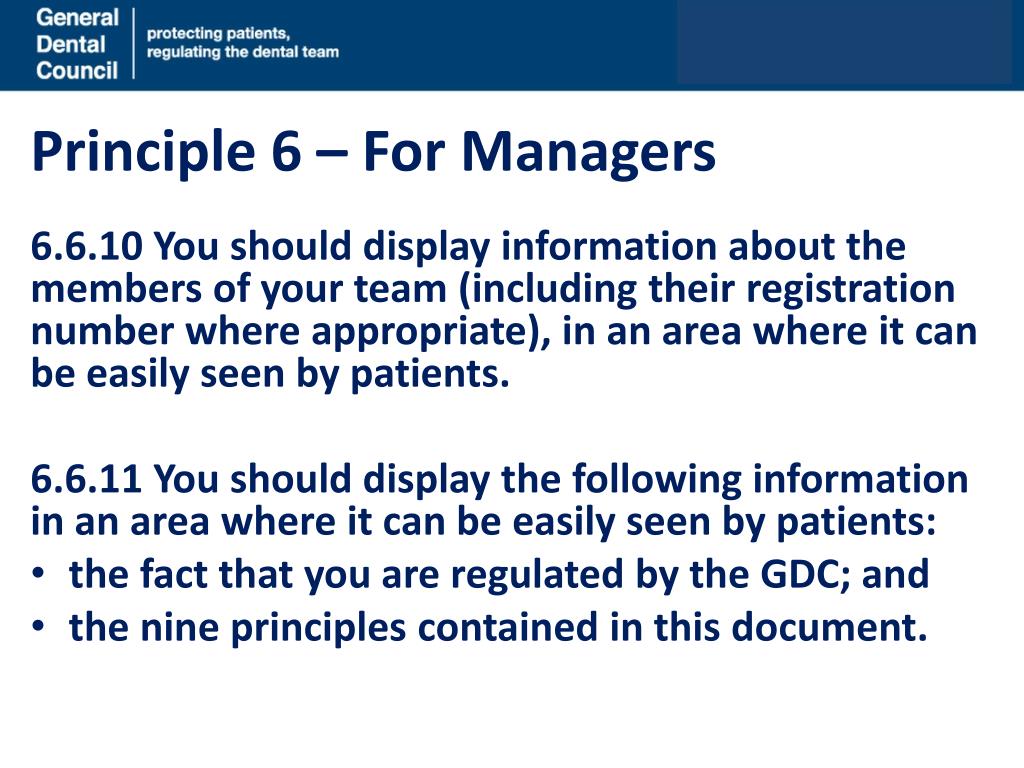 General Dental Council

protecting patients, regulating the dental team

Principle 6 – For Managers

6.6.10 You should display information about the members of your team (including their registration number where appropriate), in an area where it can be easily seen by patients.

6.6.11 You should display the following information in an area where it can be easily seen by patients:
• the fact that you are regulated by the GDC; and
• the nine principles contained in this document.